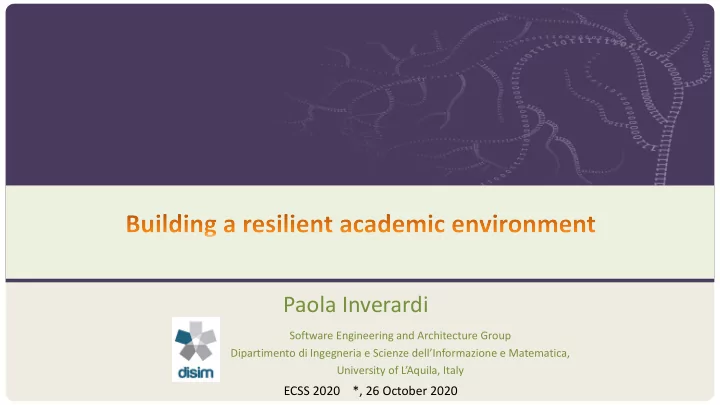 Building a resilient academic environment

Paola Inverardi

disim

Software Engineering and Architecture Group
Dipartimento di Ingegneria e Scienze dell'Informazione e Matematica,
University of L'Aquila, Italy

ECSS 2020 *, 26 October 2020